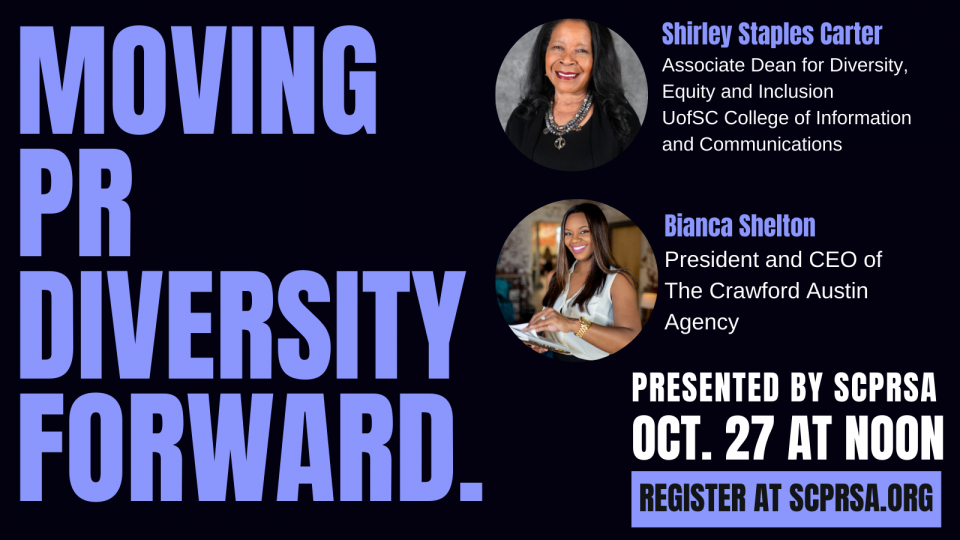 MOVING PR DIVERSITY FORWARD.

Shirley Staples Carter
Associate Dean for Diversity, Equity and Inclusion
UofSC College of Information and Communications

Bianca Shelton
President and CEO of The Crawford Austin Agency

PRESENTED BY SCPRSA
OCT. 27 AT NOON
REGISTER AT SCPRSA.ORG